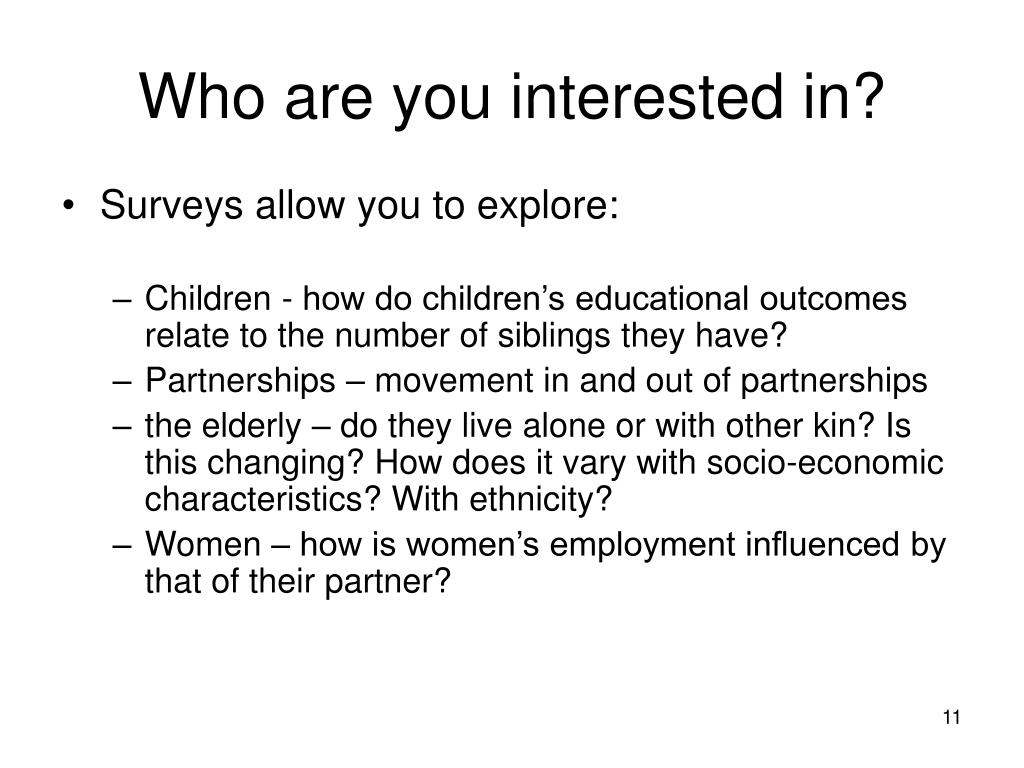 Who are you interested in?

• Surveys allow you to explore:

– Children - how do children’s educational outcomes relate to the number of siblings they have?
– Partnerships – movement in and out of partnerships
– the elderly – do they live alone or with other kin? Is this changing? How does it vary with socio-economic characteristics? With ethnicity?
– Women – how is women’s employment influenced by that of their partner?

11